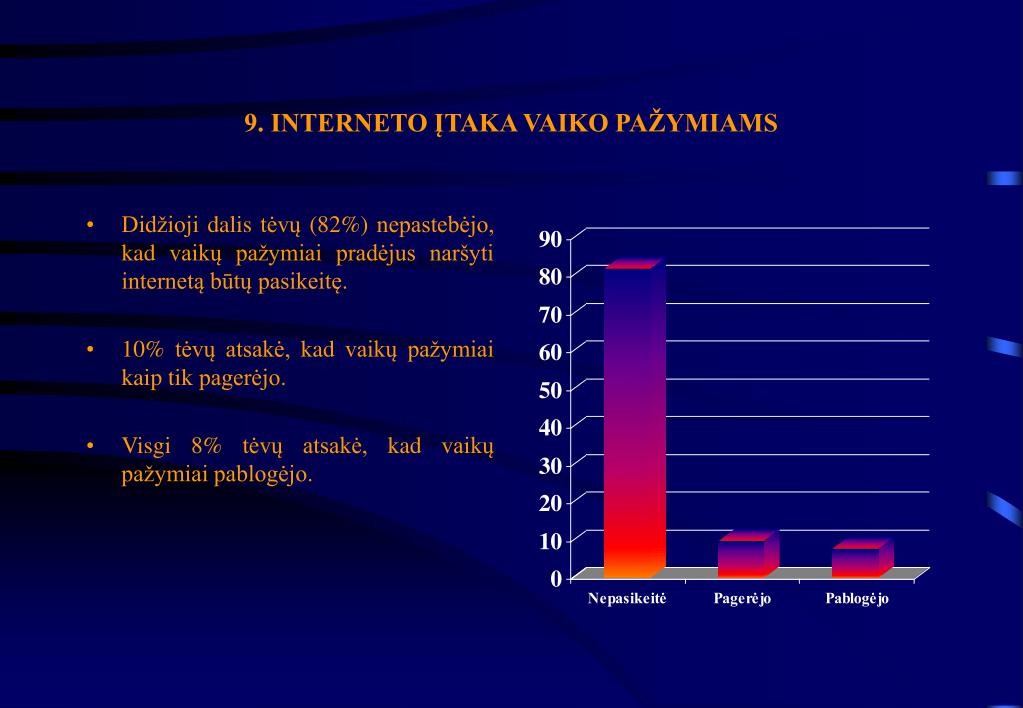 9. INTERNETO ĮTAKA VAIKO PAŽYMIAMS

• Didžioji dalis tėvų (82%) nepastebėjo, kad vaikų pažymiai pradėjus naršyti internetą būtų pasikeitę.

• 10% tėvų atsakė, kad vaikų pažymiai kaip tik pagerėjo.

• Visgi 8% tėvų atsakė, kad vaikų pažymiai pablogėjo.

90
80
70
60
50
40
30
20
10
0

Nepasikeitė
Pagerėjo
Pablogėjo